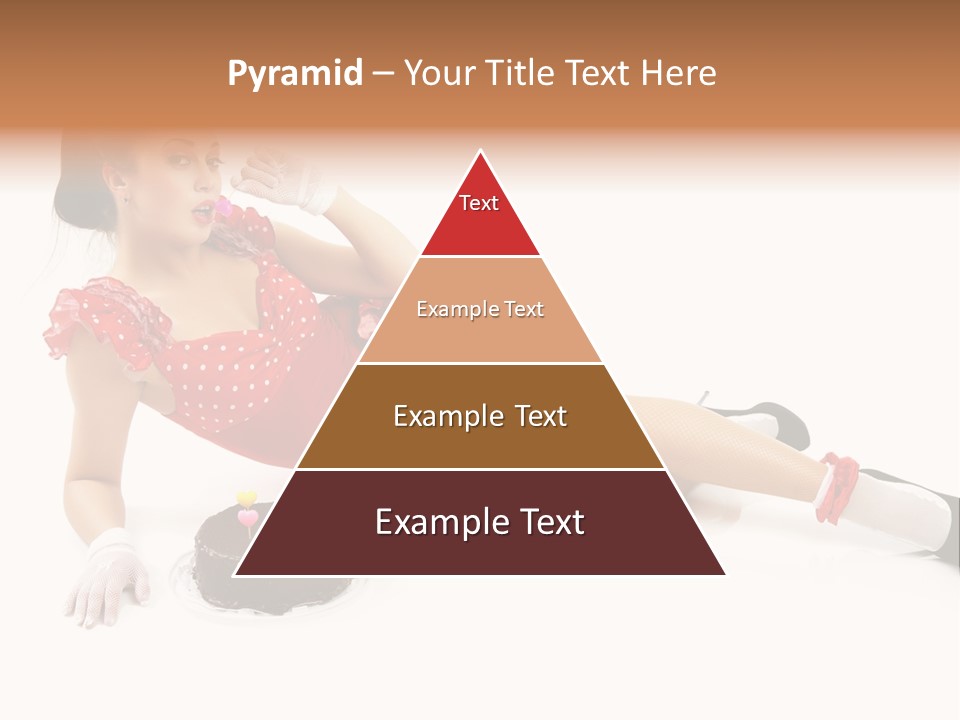 Pyramid – Your Title Text Here

Text

Example Text

Example Text

Example Text